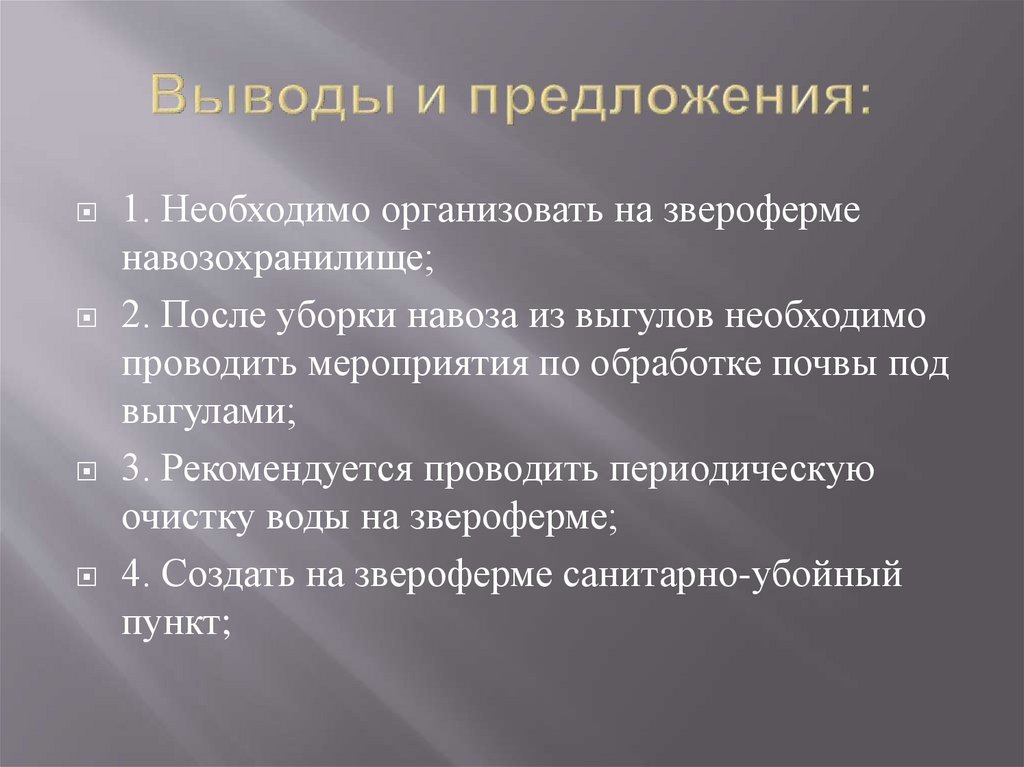 Выводы и предложения:

1. Необходимо организовать на звероферме навозохранилище;

2. После уборки навоза из выгулов необходимо проводить мероприятия по обработке почвы под выгулами;

3. Рекомендуется проводить периодическую очистку воды на звероферме;

4. Создать на звероферме санитарно-убойный пункт;